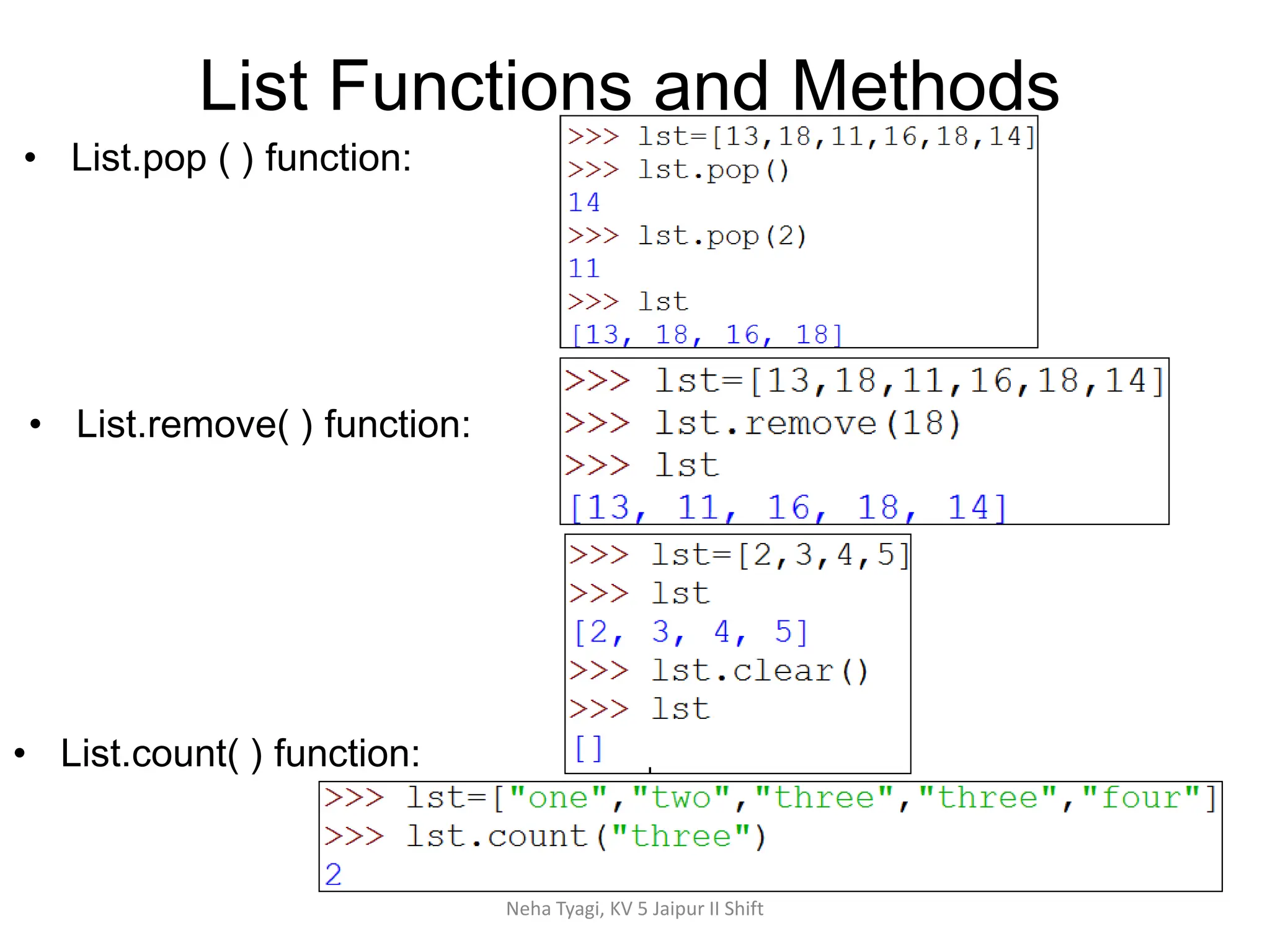 List Functions and Methods

• List.pop ( ) function:

>>> lst=[13,18,11,16,18,14]
>>> lst.pop()
14
>>> lst.pop(2)
11
>>> lst
[13, 18, 16, 18]

• List.remove( ) function:

>>> lst=[13,18,11,16,18,14]
>>> lst.remove(18)
>>> lst
[13, 11, 16, 18, 14]

>>> lst=[2,3,4,5]
>>> lst
[2, 3, 4, 5]
>>> lst.clear()
>>> lst
[]

• List.count( ) function:

>>> lst=["one","two","three","three","four"]
>>> lst.count("three")
2

Neha Tyagi, KV 5 Jaipur II Shift